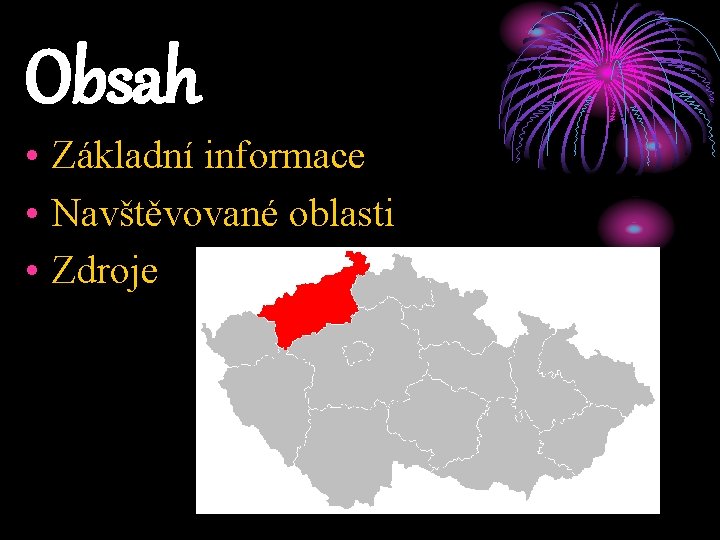 Obsah

• Základní informace
• Navštěvované oblasti
• Zdroje